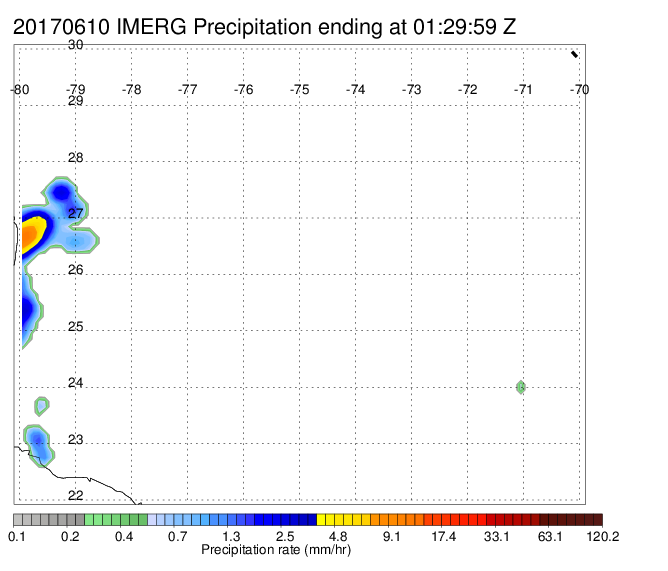 20170610 IMERG Precipitation ending at 01:29:59 Z

30

-80 -79 -78 -77 -76 -75 -74 -73 -72 -71 -70

29

28

27

26

25

24

23

22

0.1 0.2 0.4 0.7 1.3 2.5 4.8 9.1 17.4 33.1 63.1 120.2

Precipitation rate (mm/hr)